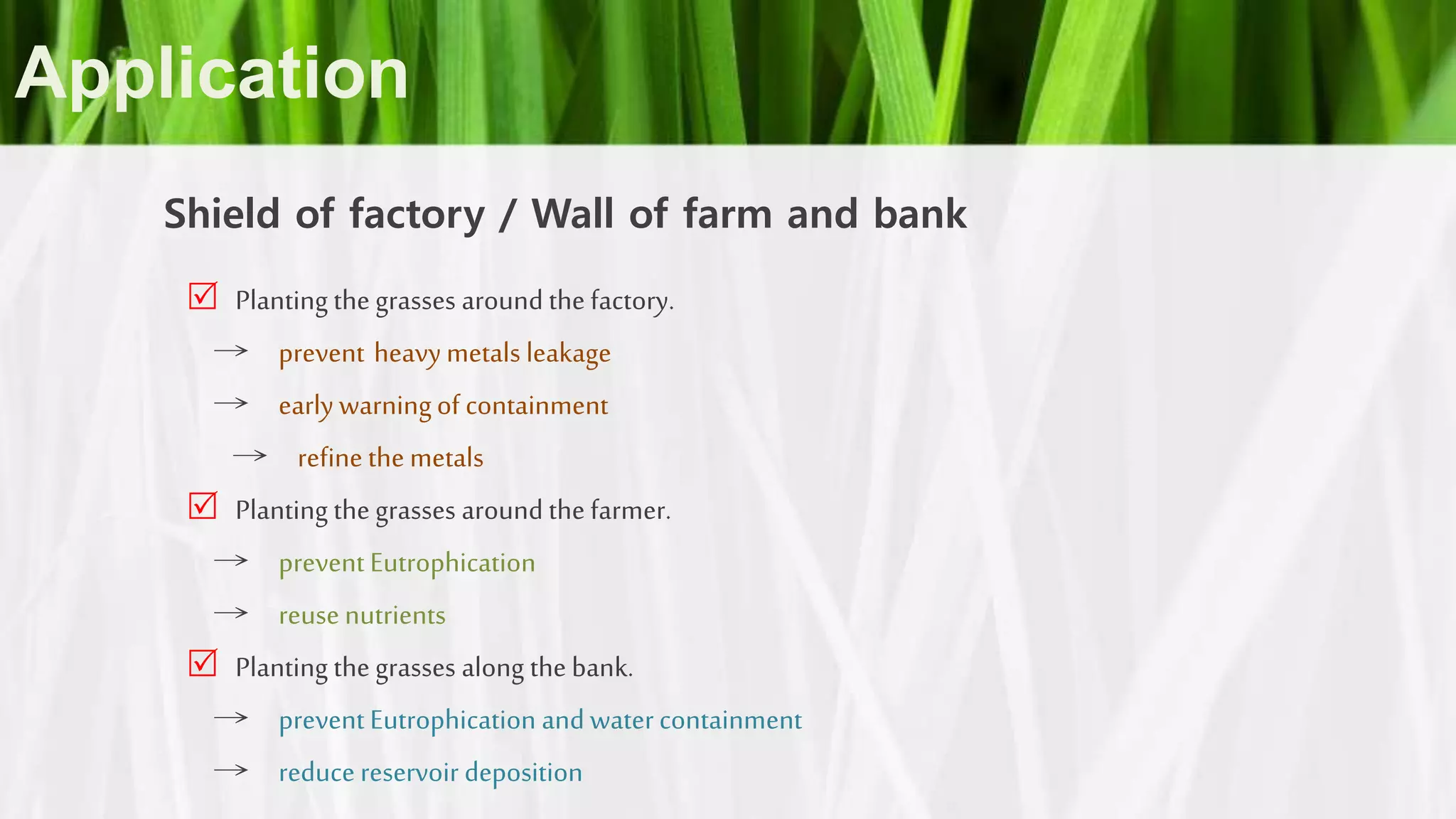 Application

Shield of factory / Wall of farm and bank

☑ Planting the grasses around the factory.

→ prevent heavy metals leakage

→ early warning of containment

→ refine the metals

☑ Planting the grasses around the farmer.

→ prevent Eutrophication

→ reuse nutrients

☑ Planting the grasses along the bank.

→ prevent Eutrophication and water containment

→ reduce reservoir deposition